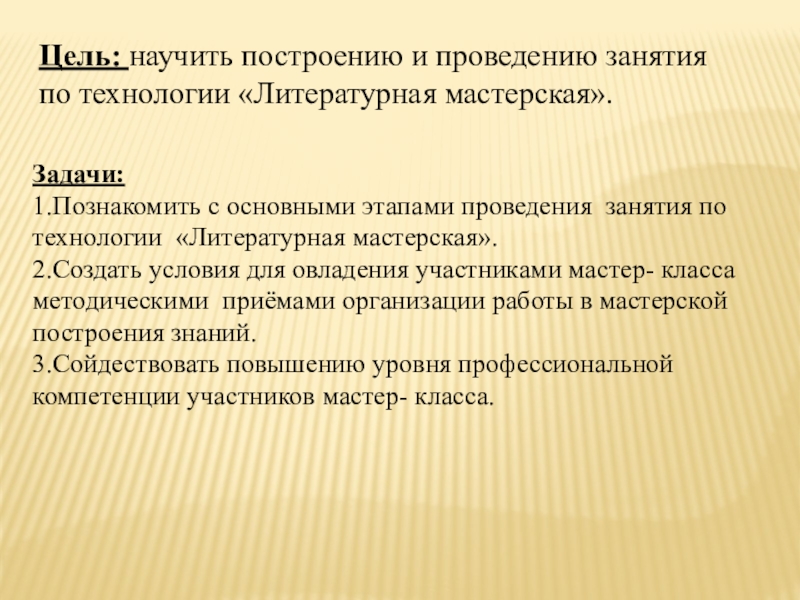 Цель: научить построению и проведению занятия по технологии «Литературная мастерская».

Задачи:
1.Познакомить с основными этапами проведения занятия по технологии «Литературная мастерская».
2.Создать условия для овладения участниками мастер- класса методическими приёмами организации работы в мастерской построения знаний.
3.Сойдествовать повышению уровня профессиональной компетенции участников мастер- класса.